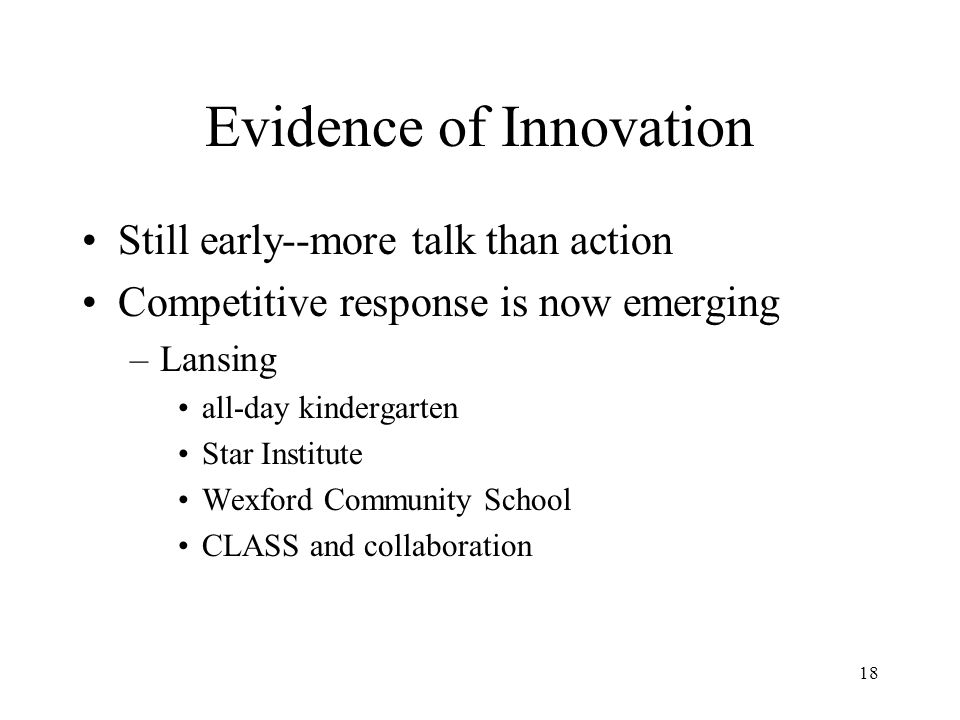 Evidence of Innovation

• Still early--more talk than action
• Competitive response is now emerging
– Lansing
• all-day kindergarten
• Star Institute
• Wexford Community School
• CLASS and collaboration

18